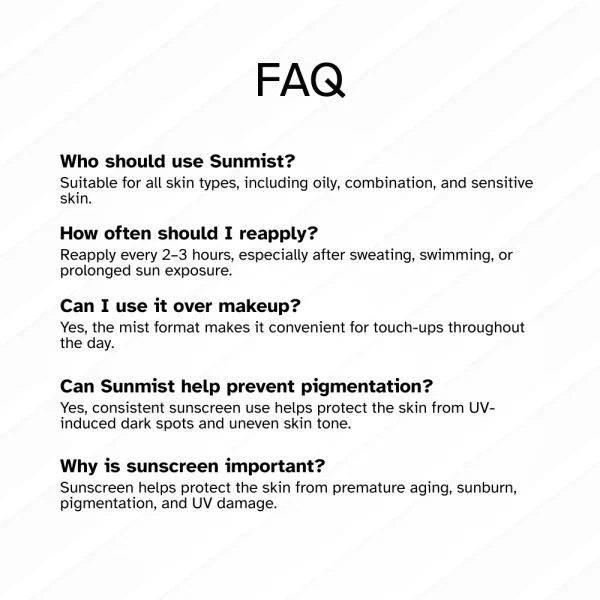 FAQ

Who should use Sunmist?
Suitable for all skin types, including oily, combination, and sensitive skin.

How often should I reapply?
Reapply every 2–3 hours, especially after sweating, swimming, or prolonged sun exposure.

Can I use it over makeup?
Yes, the mist format makes it convenient for touch-ups throughout the day.

Can Sunmist help prevent pigmentation?
Yes, consistent sunscreen use helps protect the skin from UV-induced dark spots and uneven skin tone.

Why is sunscreen important?
Sunscreen helps protect the skin from premature aging, sunburn, pigmentation, and UV damage.